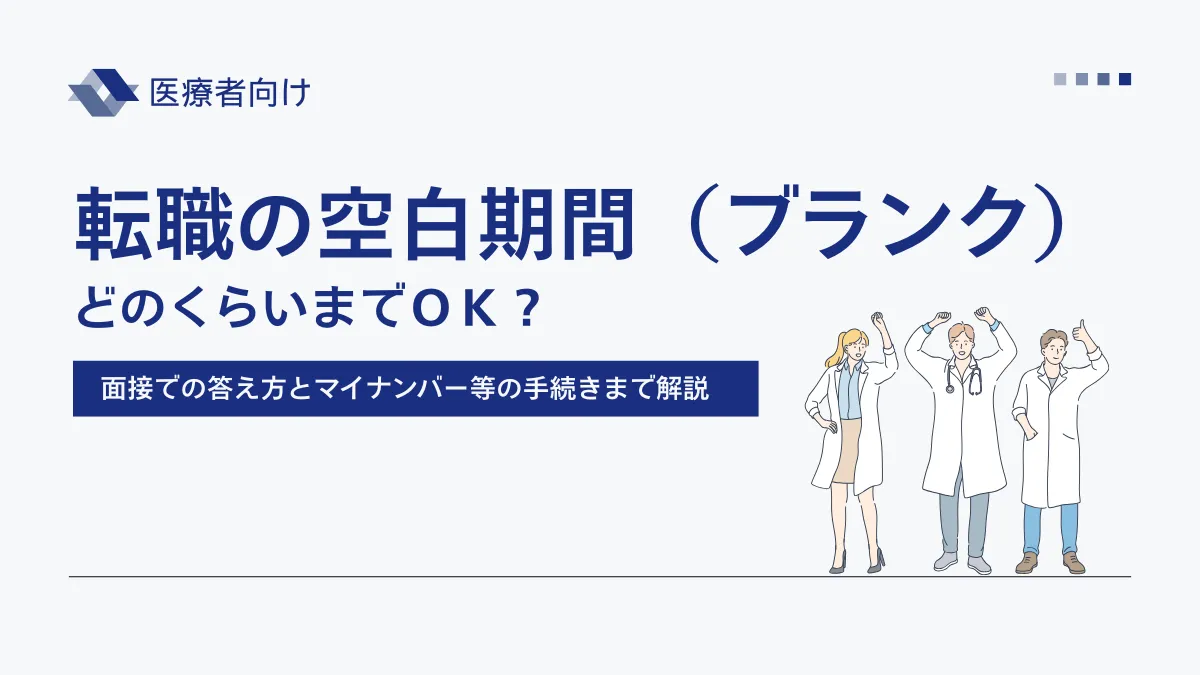 医療者向け

転職の空白期間（ブランク）
どのくらいまでＯＫ？

面接での答え方とマイナンバー等の手続きまで解説